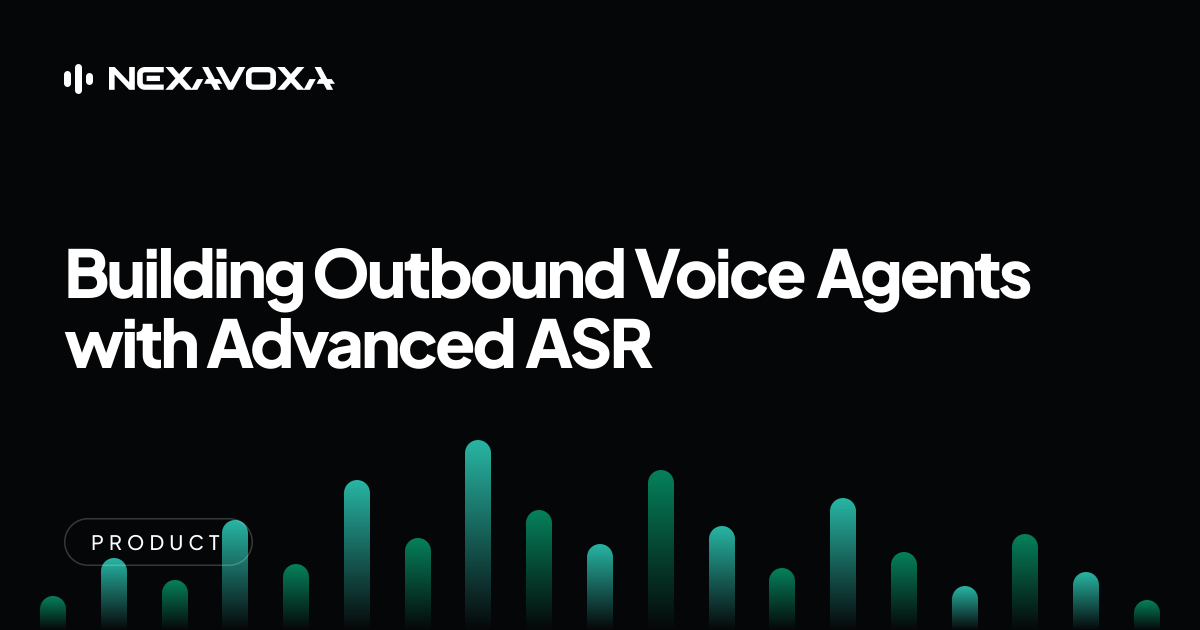 NEXAVOXA

Building Outbound Voice Agents with Advanced ASR

PRODUCT